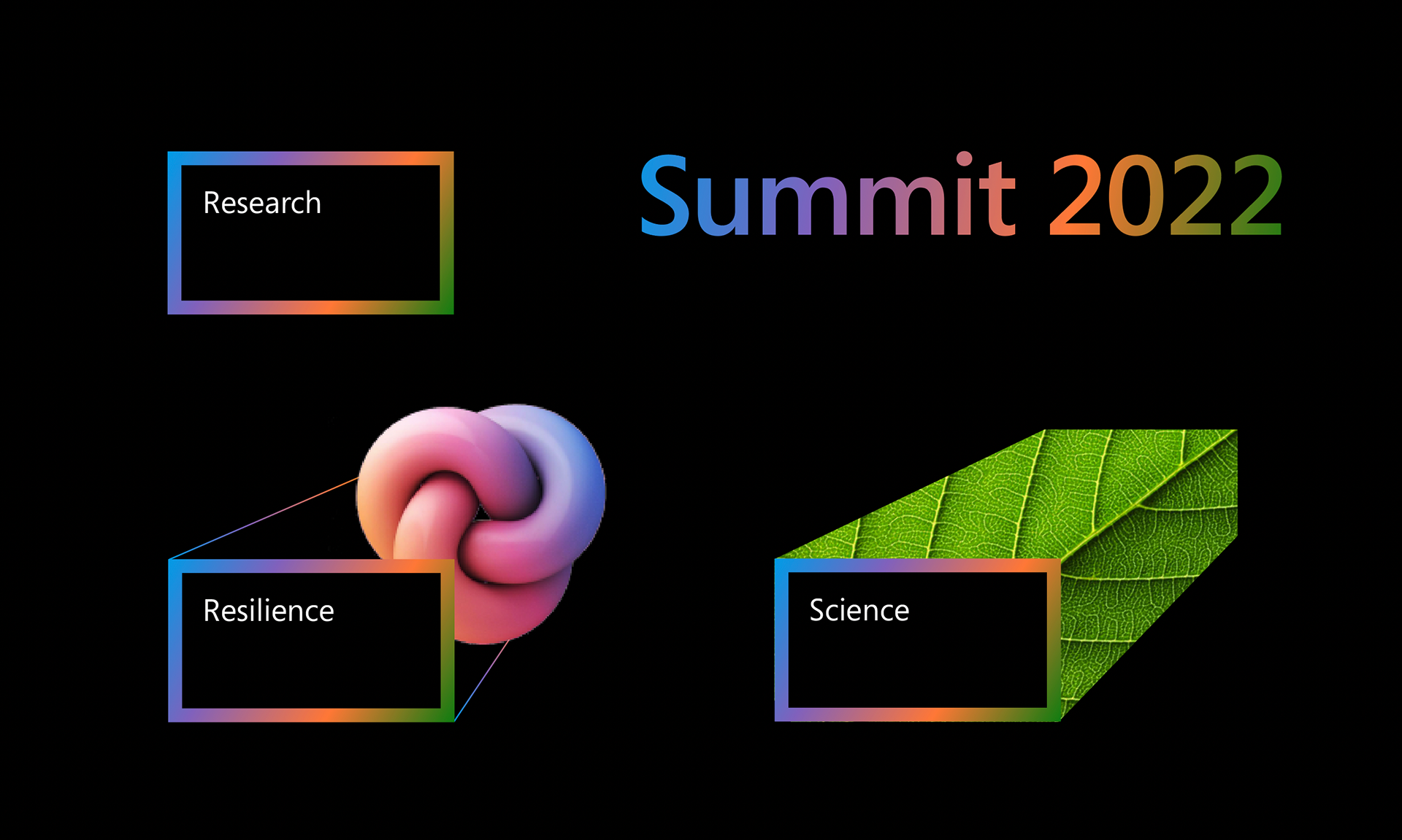 Research

Summit 2022

Resilience

Science